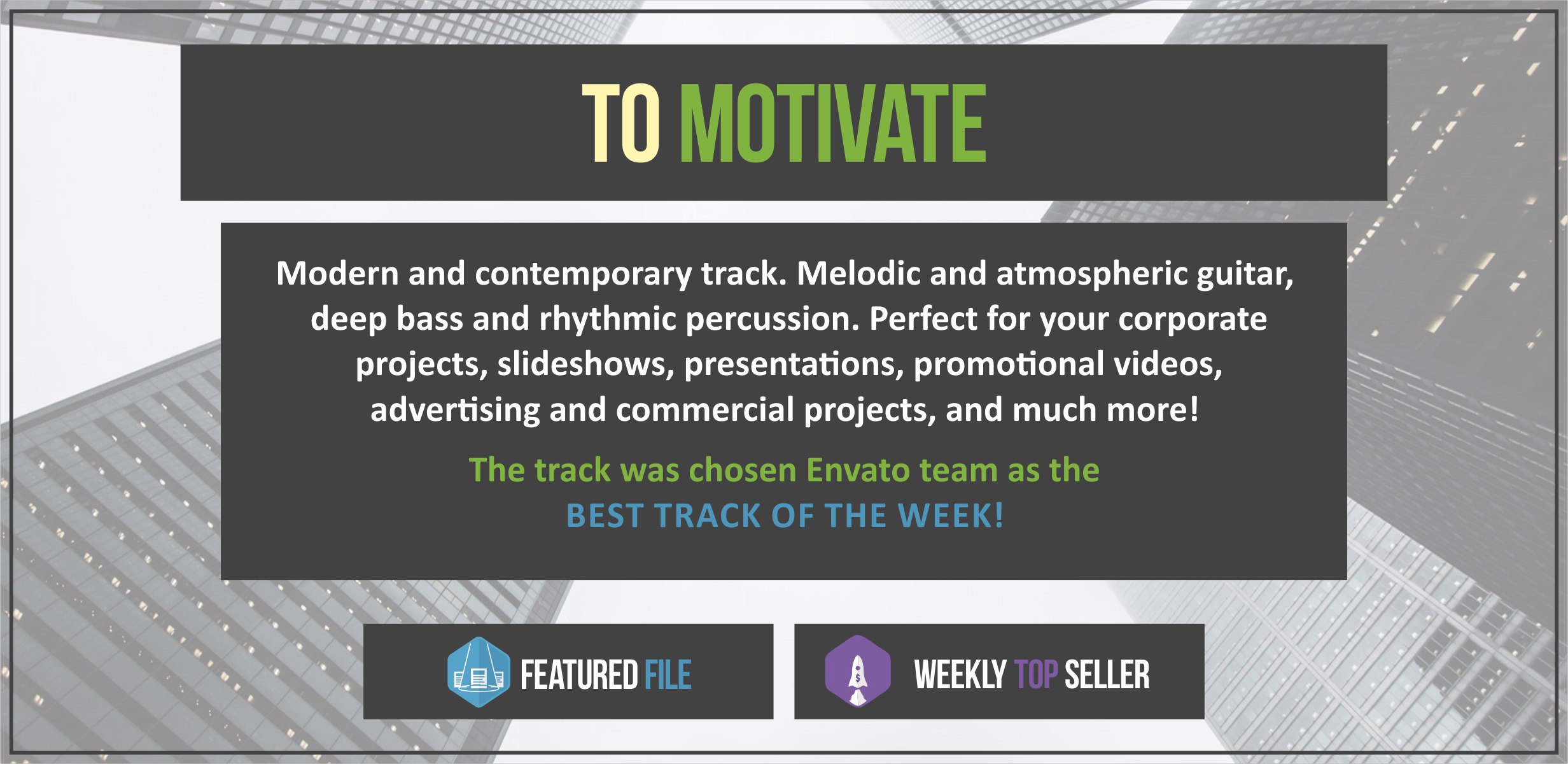 TO MOTIVATE

Modern and contemporary track. Melodic and atmospheric guitar, deep bass and rhythmic percussion. Perfect for your corporate projects, slideshows, presentations, promotional videos, advertising and commercial projects, and much more!

The track was chosen Envato team as the
BEST TRACK OF THE WEEK!

FEATURED FILE

WEEKLY TOP SELLER